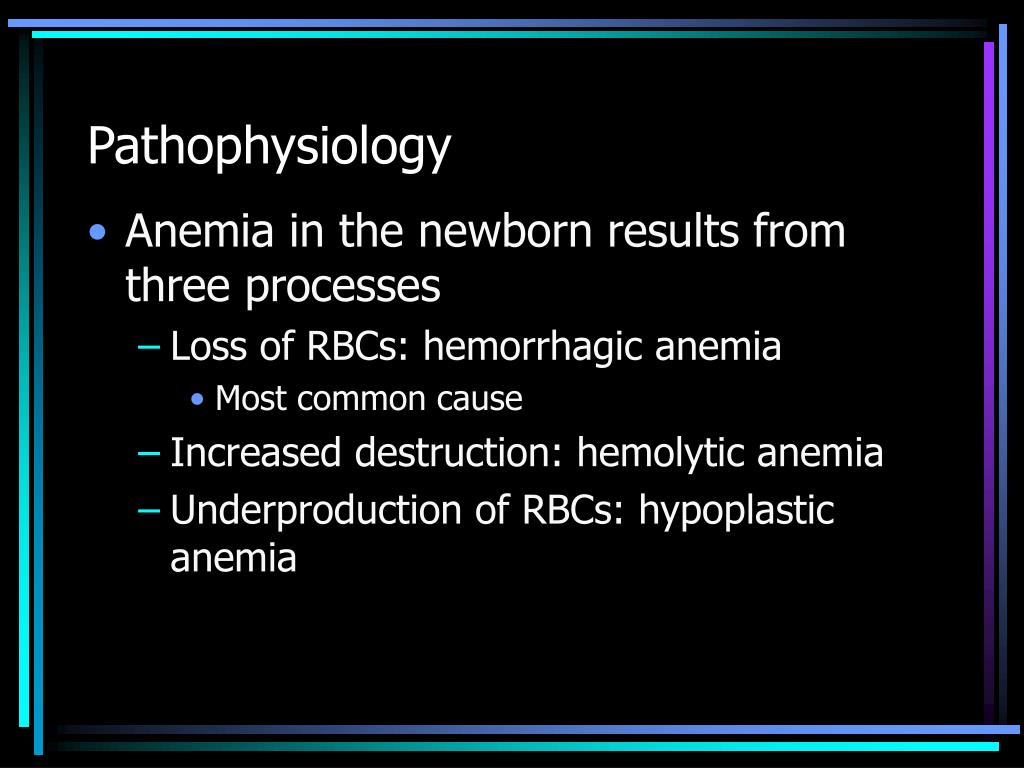 Pathophysiology

• Anemia in the newborn results from three processes
– Loss of RBCs: hemorrhagic anemia
• Most common cause
– Increased destruction: hemolytic anemia
– Underproduction of RBCs: hypoplastic anemia